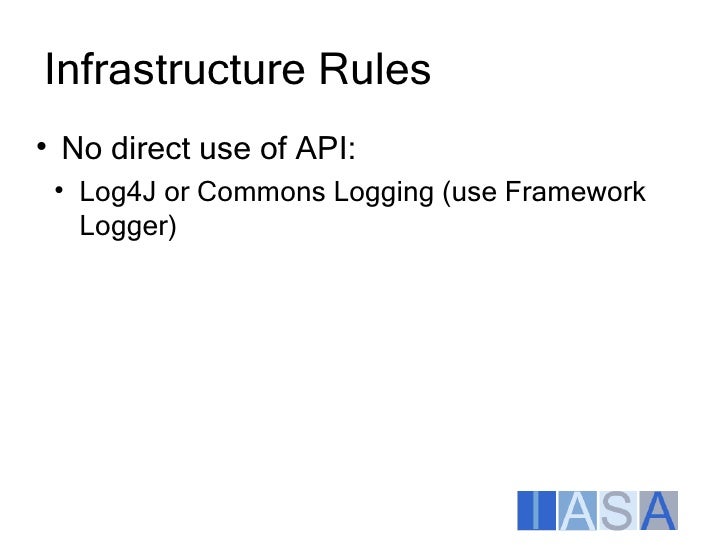 Infrastructure Rules

• No direct use of API:

• Log4J or Commons Logging (use Framework Logger)

IASA